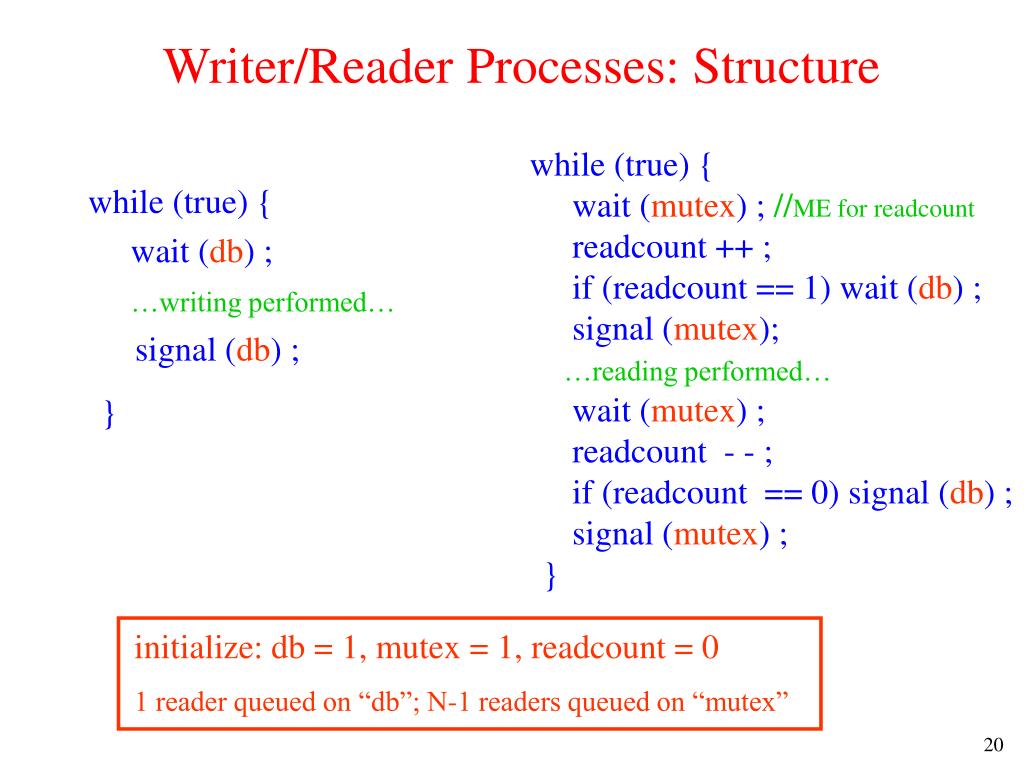 Writer/Reader Processes: Structure

while (true) {
wait (db) ;
…writing performed…
signal (db) ;
}

while (true) {
wait (mutex) ; //ME for readcount
readcount ++ ;
if (readcount == 1) wait (db) ;
signal (mutex);
…reading performed…
wait (mutex) ;
readcount - - ;
if (readcount == 0) signal (db) ;
signal (mutex) ;
}

initialize: db = 1, mutex = 1, readcount = 0
1 reader queued on “db”; N-1 readers queued on “mutex”

20